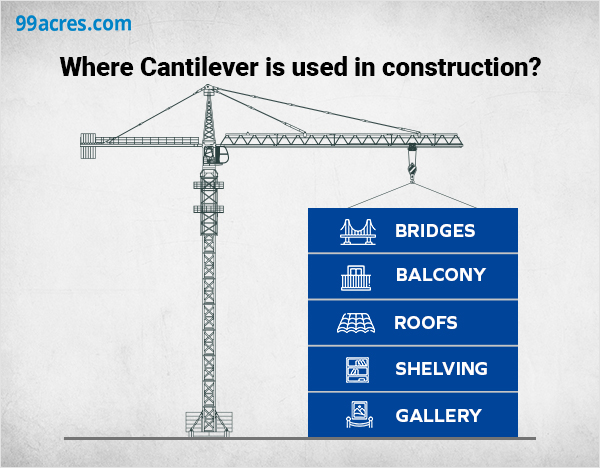 99acres.com

Where Cantilever is used in construction?

BRIDGES

BALCONY

ROOFS

SHELVING

GALLERY